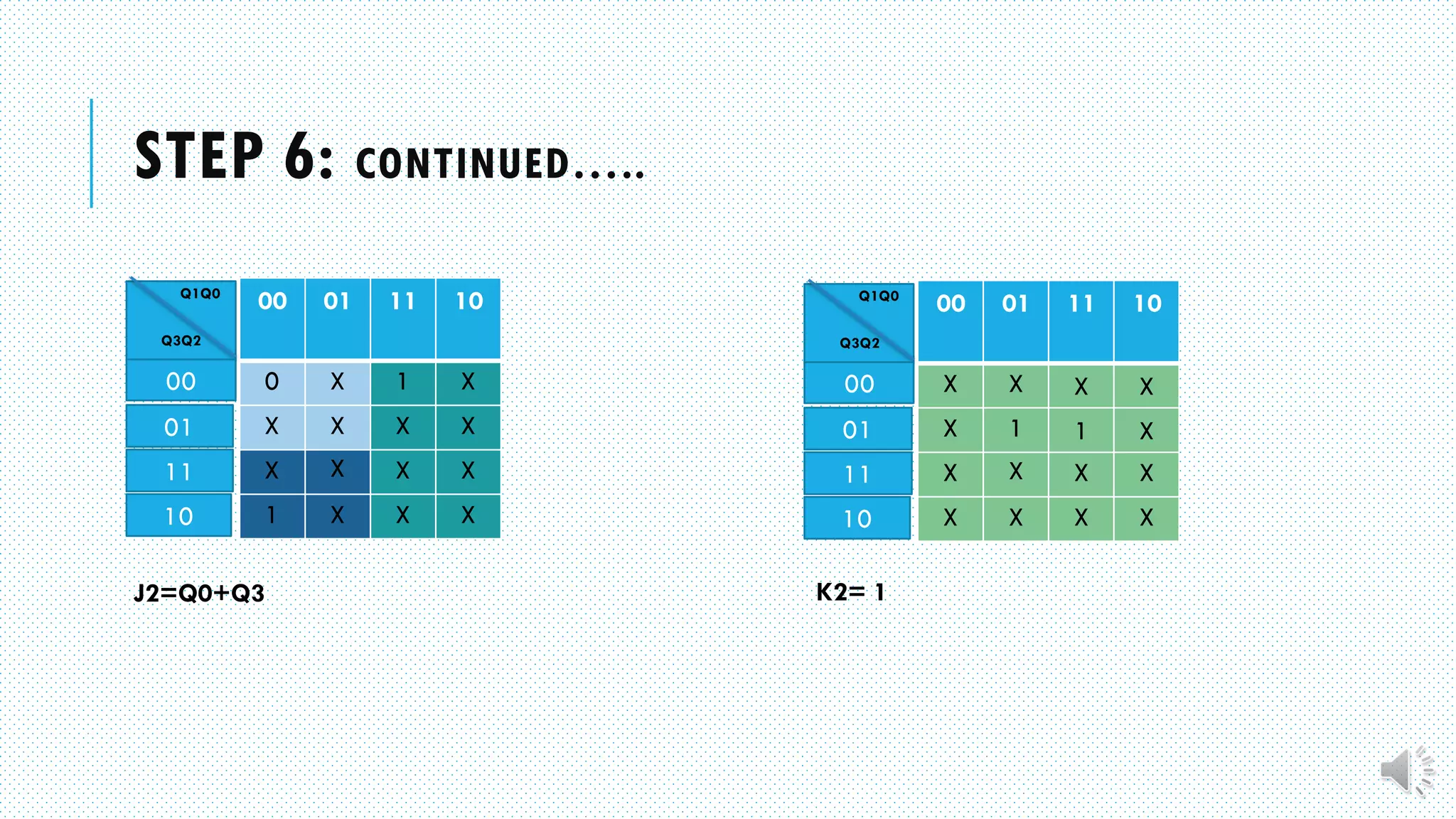 STEP 6: CONTINUED.....

| Q1Q0 / Q3Q2 | 00 | 01 | 11 | 10 |
|---|---|---|---|---|
| 00 | 0 | X | 1 | X |
| 01 | X | X | X | X |
| 11 | X | X | X | X |
| 10 | 1 | X | X | X |

J2=Q0+Q3

| Q1Q0 / Q3Q2 | 00 | 01 | 11 | 10 |
|---|---|---|---|---|
| 00 | X | X | X | X |
| 01 | X | 1 | 1 | X |
| 11 | X | X | X | X |
| 10 | X | X | X | X |

K2= 1